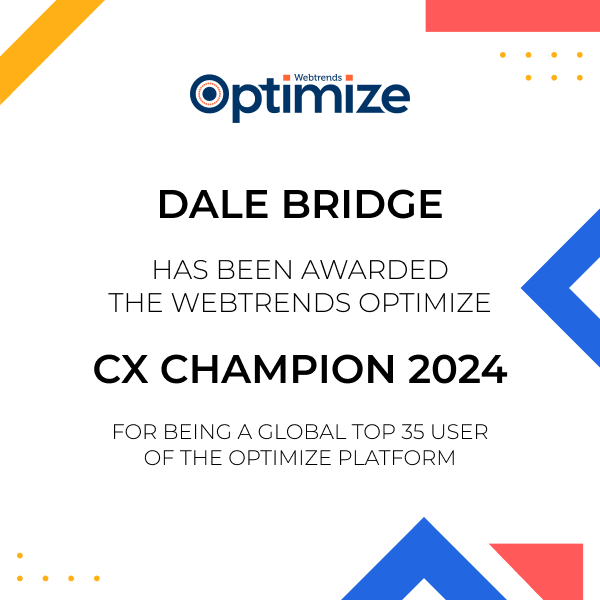 Webtrends
Optimize

DALE BRIDGE

HAS BEEN AWARDED THE WEBTRENDS OPTIMIZE

CX CHAMPION 2024

FOR BEING A GLOBAL TOP 35 USER OF THE OPTIMIZE PLATFORM